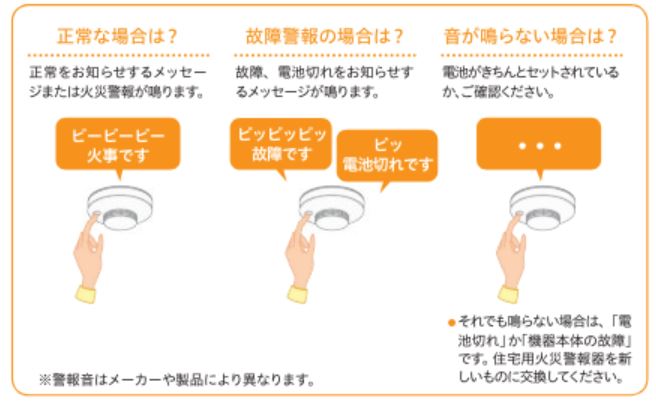 正常な場合は？

正常をお知らせするメッセージまたは火災警報が鳴ります。

ピーピーピー
火事です

故障警報の場合は？

故障、電池切れをお知らせするメッセージが鳴ります。

ピッピッピッ
故障です

ピッ
電池切れです

音が鳴らない場合は？

電池がきちんとセットされているか、ご確認ください。

・・・

●それでも鳴らない場合は、「電池切れ」か「機器本体の故障」です。住宅用火災警報器を新しいものに交換してください。

※警報音はメーカーや製品により異なります。